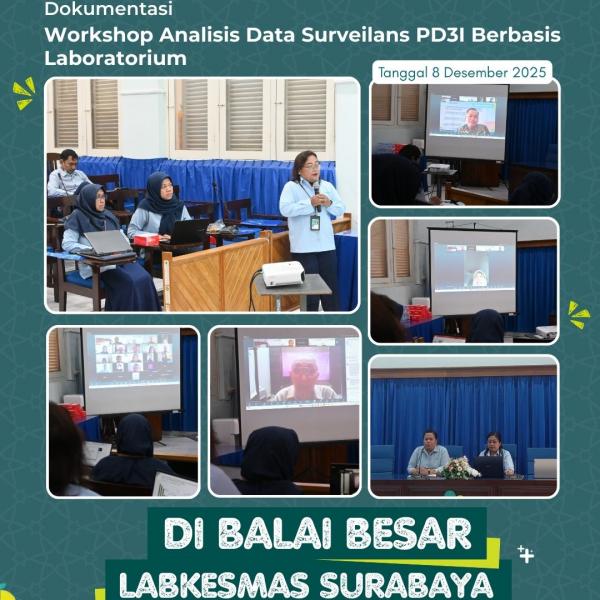 Dokumentasi

Workshop Analisis Data Surveilans PD3I Berbasis Laboratorium

Tanggal 8 Desember 2025

DI BALAI BESAR

LABKESMAS SURABAYA